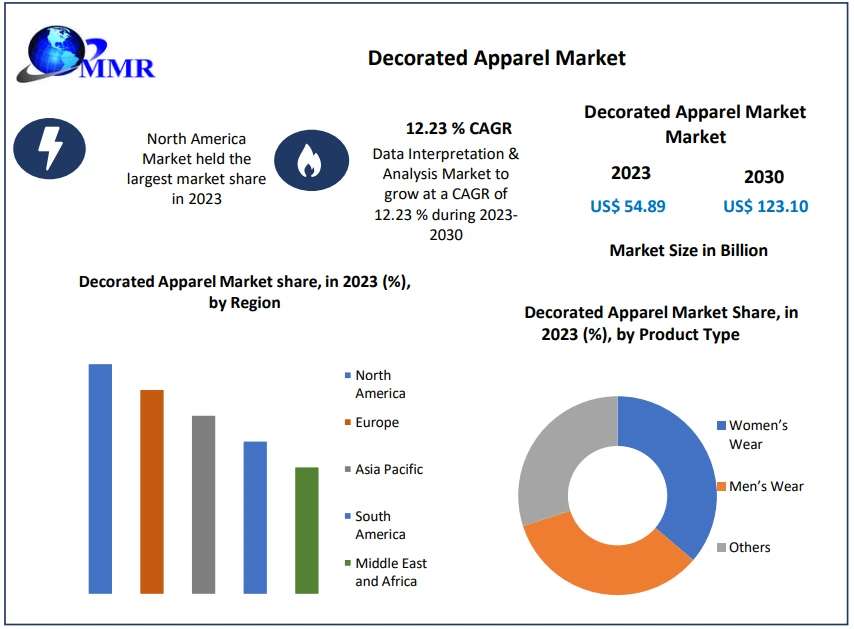 MMR

Decorated Apparel Market

North America Market held the largest market share in 2023

12.23 % CAGR

Data Interpretation & Analysis Market to grow at a CAGR of 12.23 % during 2023-2030

Decorated Apparel Market Market

2023

US$ 54.89

2030

US$ 123.10

Market Size in Billion

Decorated Apparel Market share, in 2023 (%), by Region

North America

Europe

Asia Pacific

South America

Middle East and Africa

Decorated Apparel Market Share, in 2023 (%), by Product Type

Women's Wear

Men's Wear

Others